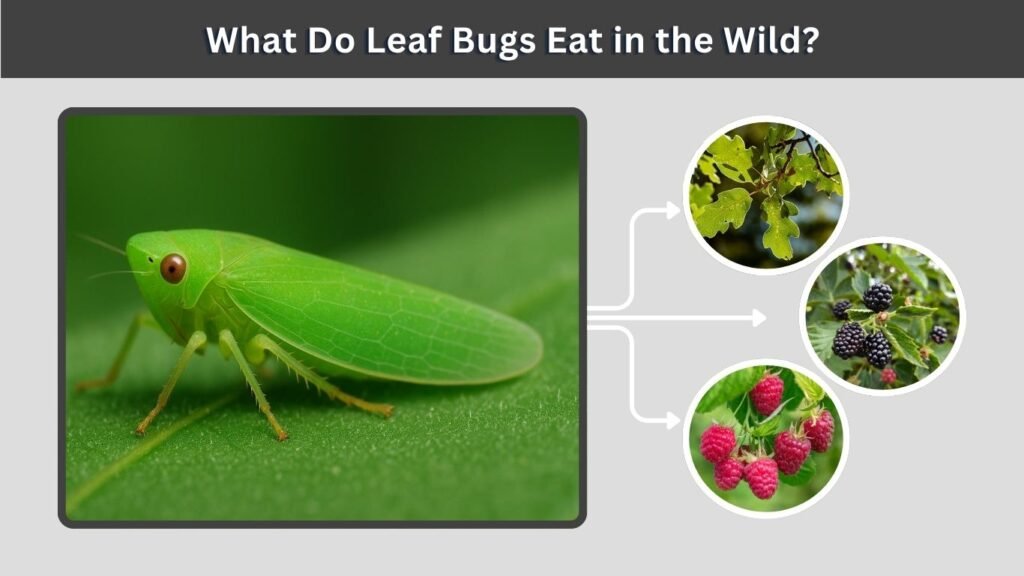 What Do Leaf Bugs Eat in the Wild?